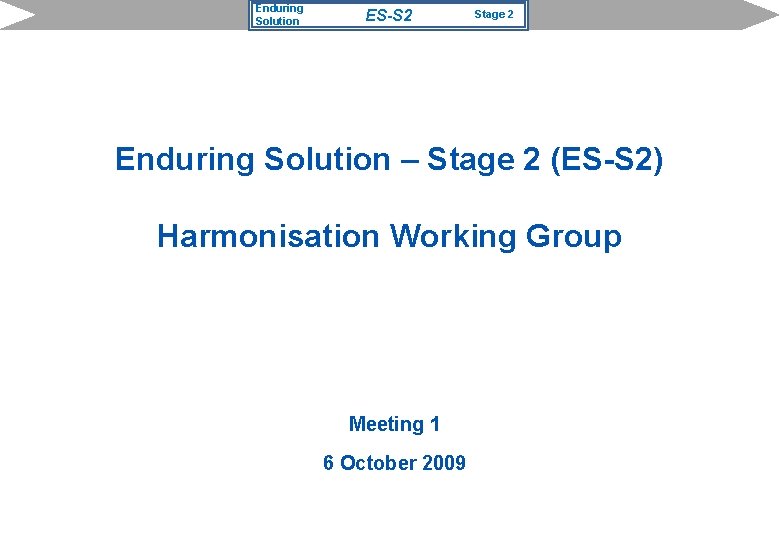 Enduring Solution ES-S2 Stage 2

Enduring Solution – Stage 2 (ES-S2)

Harmonisation Working Group

Meeting 1

6 October 2009